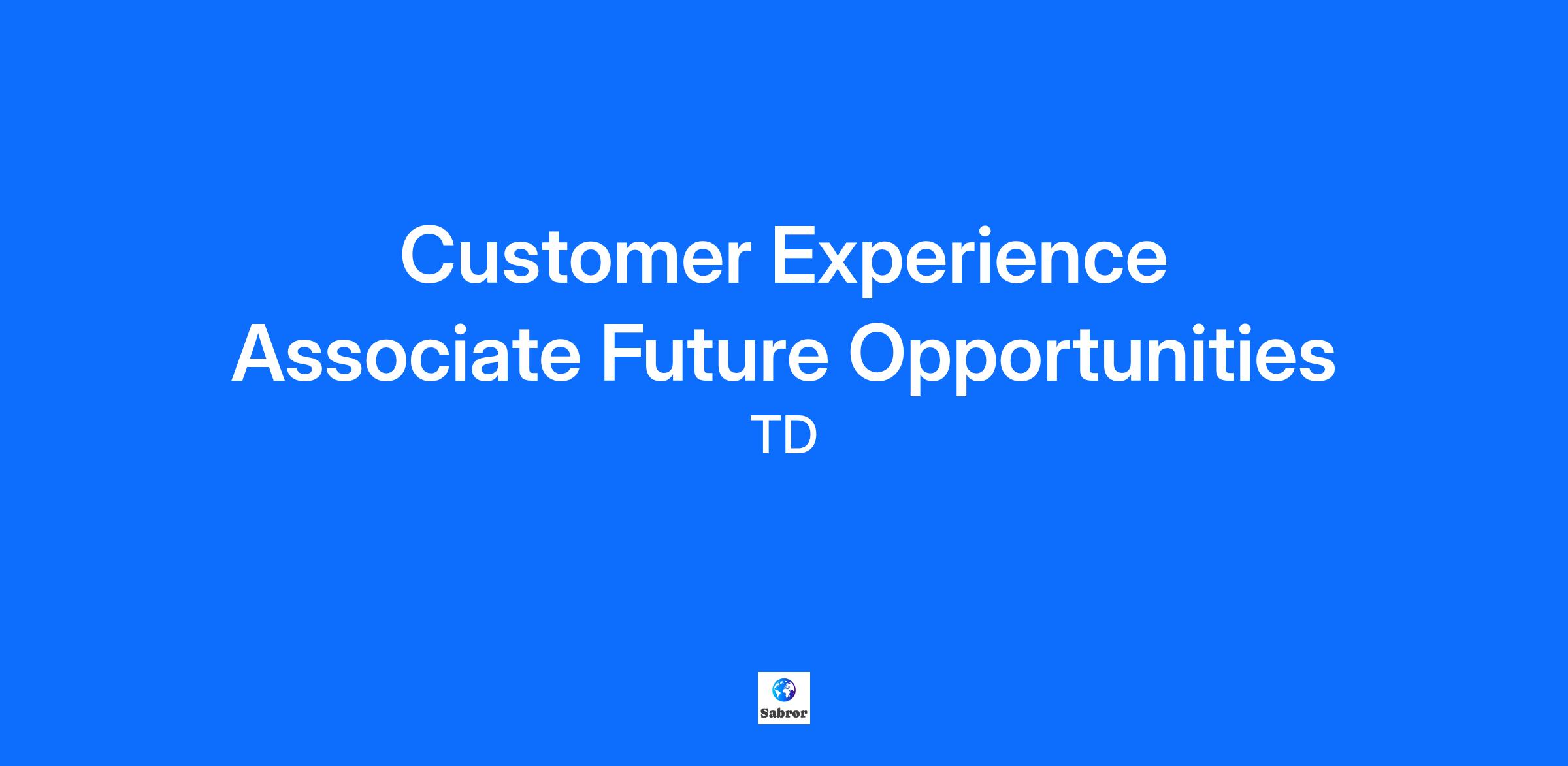 Customer Experience Associate Future Opportunities

TD

Sabror